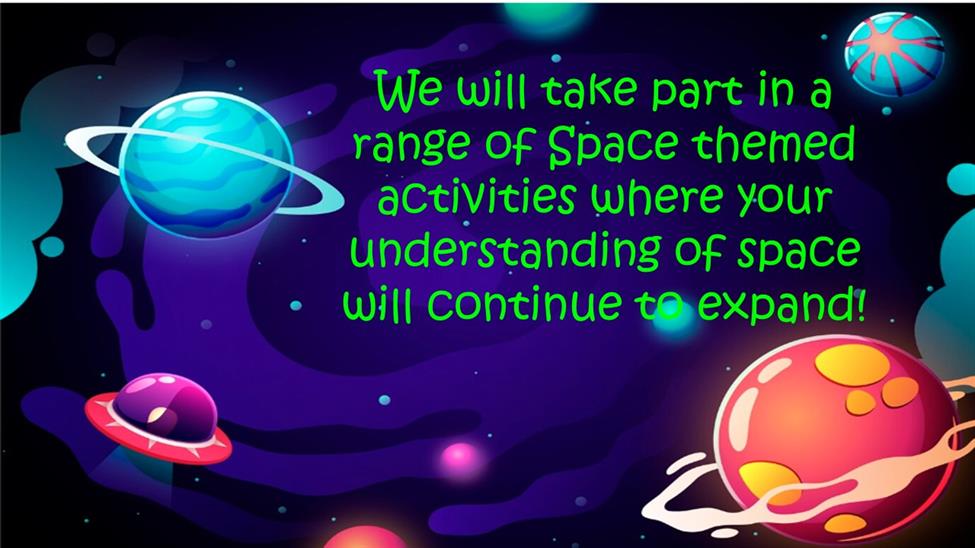 We will take part in a range of Space themed activities where your understanding of space will continue to expand!